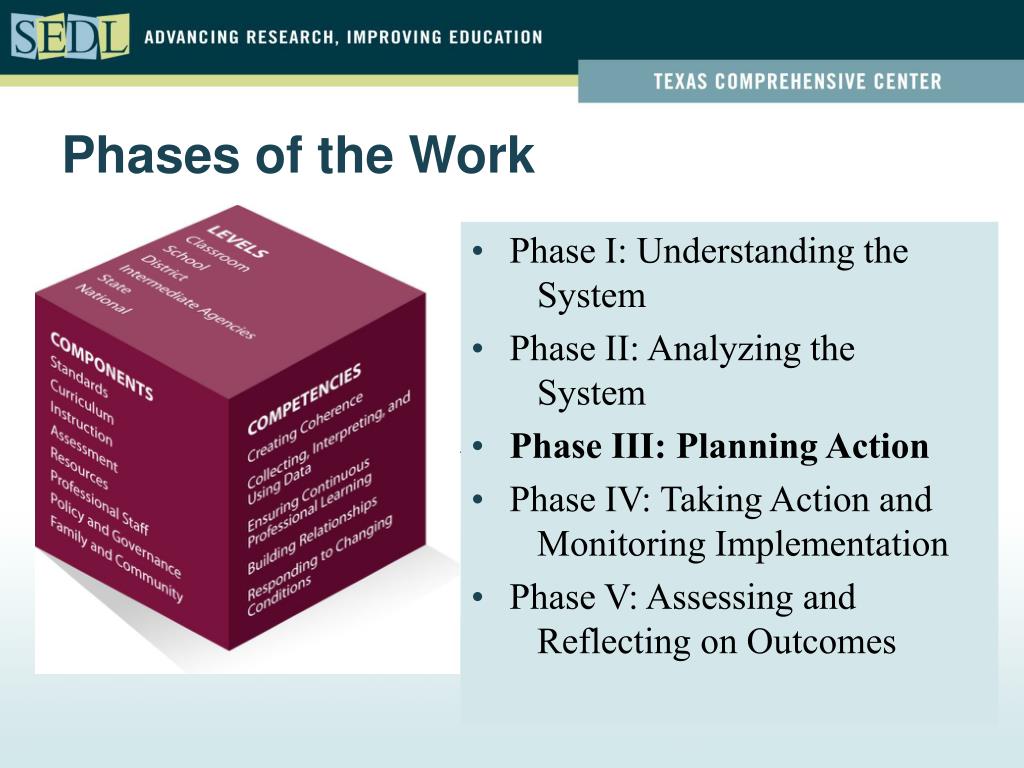 SEDL ADVANCING RESEARCH, IMPROVING EDUCATION

TEXAS COMPREHENSIVE CENTER

Phases of the Work

LEVELS
Classroom
School
District
Intermediate Agencies
State
National

COMPONENTS
Standards
Curriculum
Instruction
Assessment
Resources
Professional Staff
Policy and Governance
Family and Community

COMPETENCIES
Creating Coherence
Collecting, Interpreting, and Using Data
Ensuring Continuous Professional Learning
Building Relationships
Responding to Changing Conditions

• Phase I: Understanding the System
• Phase II: Analyzing the System
• Phase III: Planning Action
• Phase IV: Taking Action and Monitoring Implementation
• Phase V: Assessing and Reflecting on Outcomes